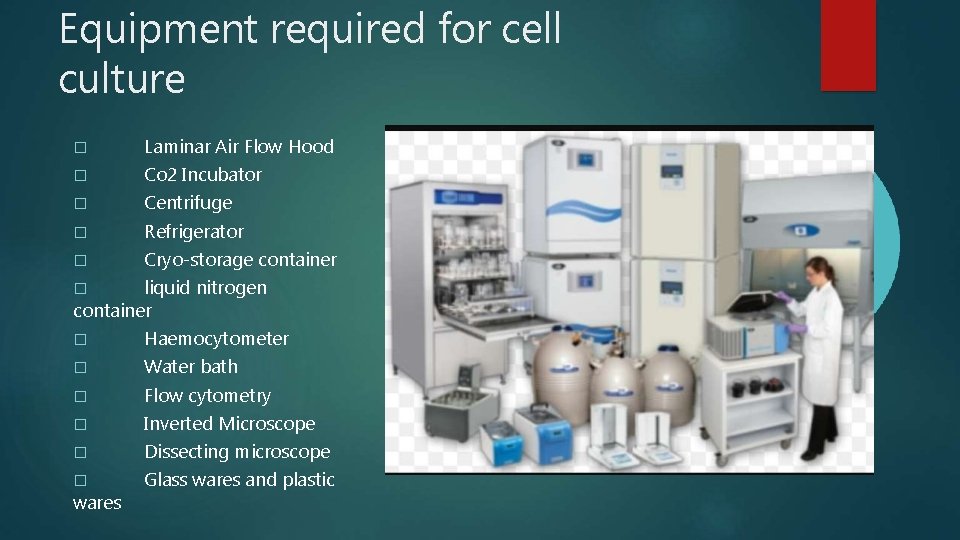 Equipment required for cell culture

□ Laminar Air Flow Hood
□ Co2 Incubator
□ Centrifuge
□ Refrigerator
□ Cryo-storage container
□ liquid nitrogen container
□ Haemocytometer
□ Water bath
□ Flow cytometry
□ Inverted Microscope
□ Dissecting microscope
□ Glass wares and plastic wares